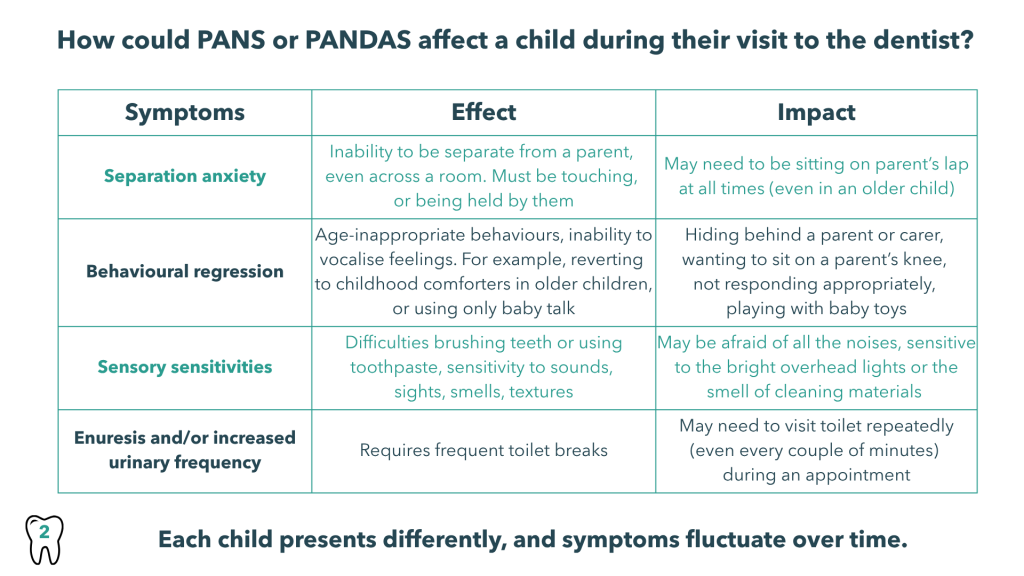 How could PANS or PANDAS affect a child during their visit to the dentist?

| Symptoms | Effect | Impact |
|---|---|---|
| Separation anxiety | Inability to be separate from a parent, even across a room. Must be touching, or being held by them | May need to be sitting on parent's lap at all times (even in an older child) |
| Behavioural regression | Age-inappropriate behaviours, inability to vocalise feelings. For example, reverting to childhood comforters in older children, or using only baby talk | Hiding behind a parent or carer, wanting to sit on a parent's knee, not responding appropriately, playing with baby toys |
| Sensory sensitivities | Difficulties brushing teeth or using toothpaste, sensitivity to sounds, sights, smells, textures | May be afraid of all the noises, sensitive to the bright overhead lights or the smell of cleaning materials |
| Enuresis and/or increased urinary frequency | Requires frequent toilet breaks | May need to visit toilet repeatedly (even every couple of minutes) during an appointment |

2

Each child presents differently, and symptoms fluctuate over time.